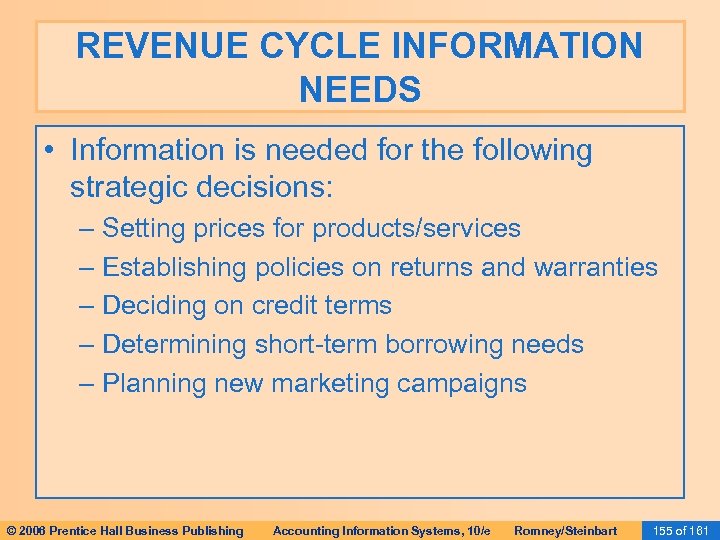 REVENUE CYCLE INFORMATION NEEDS

• Information is needed for the following strategic decisions:
– Setting prices for products/services
– Establishing policies on returns and warranties
– Deciding on credit terms
– Determining short-term borrowing needs
– Planning new marketing campaigns

© 2006 Prentice Hall Business Publishing Accounting Information Systems, 10/e Romney/Steinbart 155 of 161